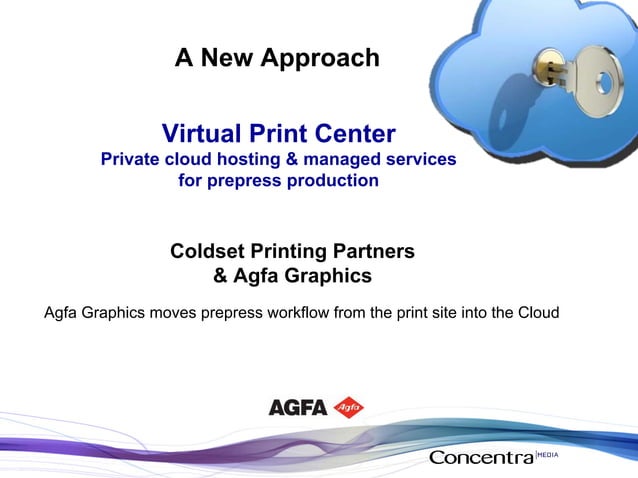 A New Approach

Virtual Print Center
Private cloud hosting & managed services for prepress production

Coldset Printing Partners & Agfa Graphics

Agfa Graphics moves prepress workflow from the print site into the Cloud

AGFA Agfa

Concentra MEDIA